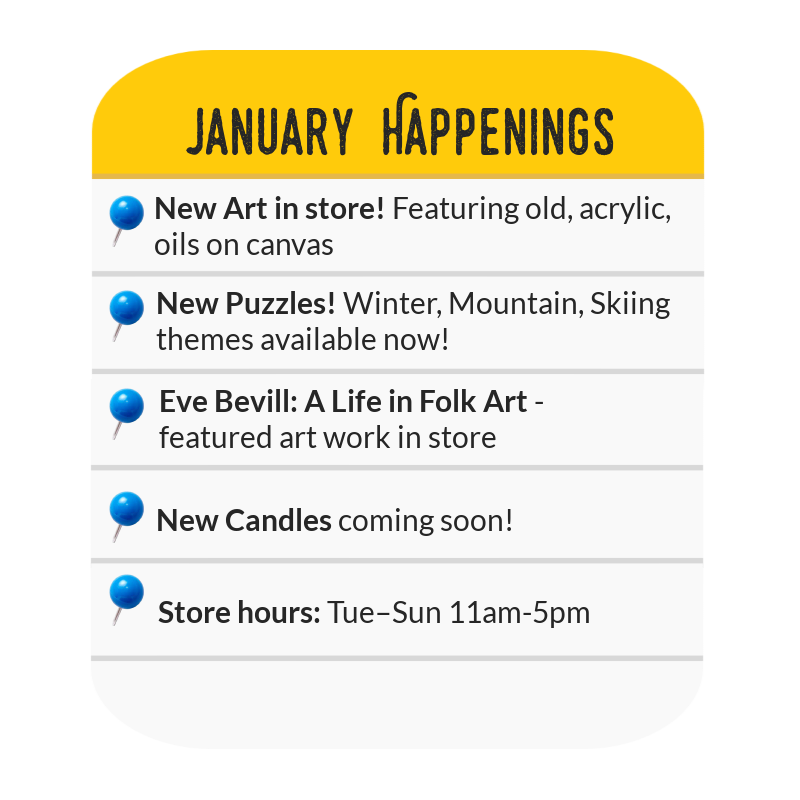 JANUARY HAPPENINGS

New Art in store! Featuring old, acrylic, oils on canvas

New Puzzles! Winter, Mountain, Skiing themes available now!

Eve Bevill: A Life in Folk Art - featured art work in store

New Candles coming soon!

Store hours: Tue–Sun 11am-5pm